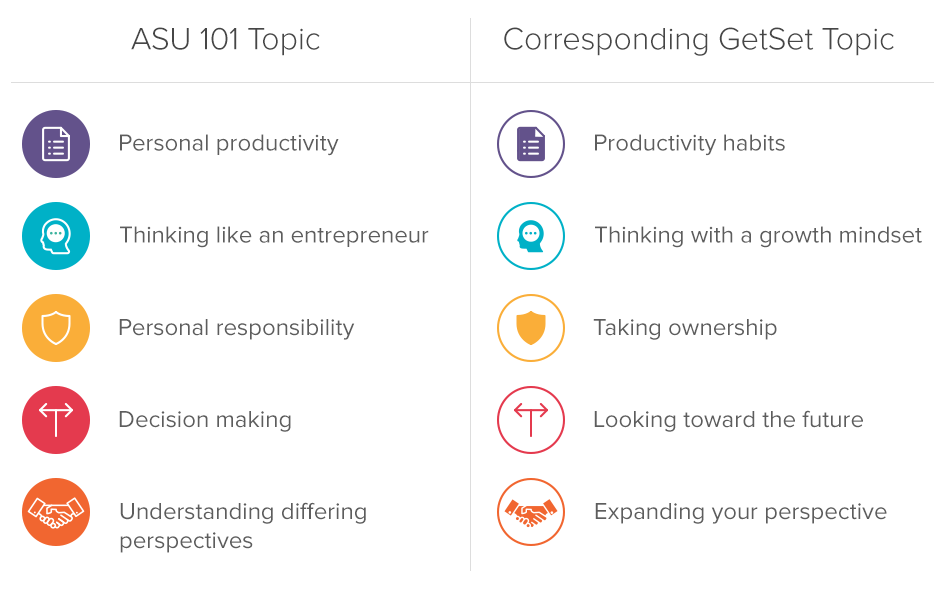 | ASU 101 Topic | Corresponding GetSet Topic |
|---|---|
| Personal productivity | Productivity habits |
| Thinking like an entrepreneur | Thinking with a growth mindset |
| Personal responsibility | Taking ownership |
| Decision making | Looking toward the future |
| Understanding differing perspectives | Expanding your perspective |